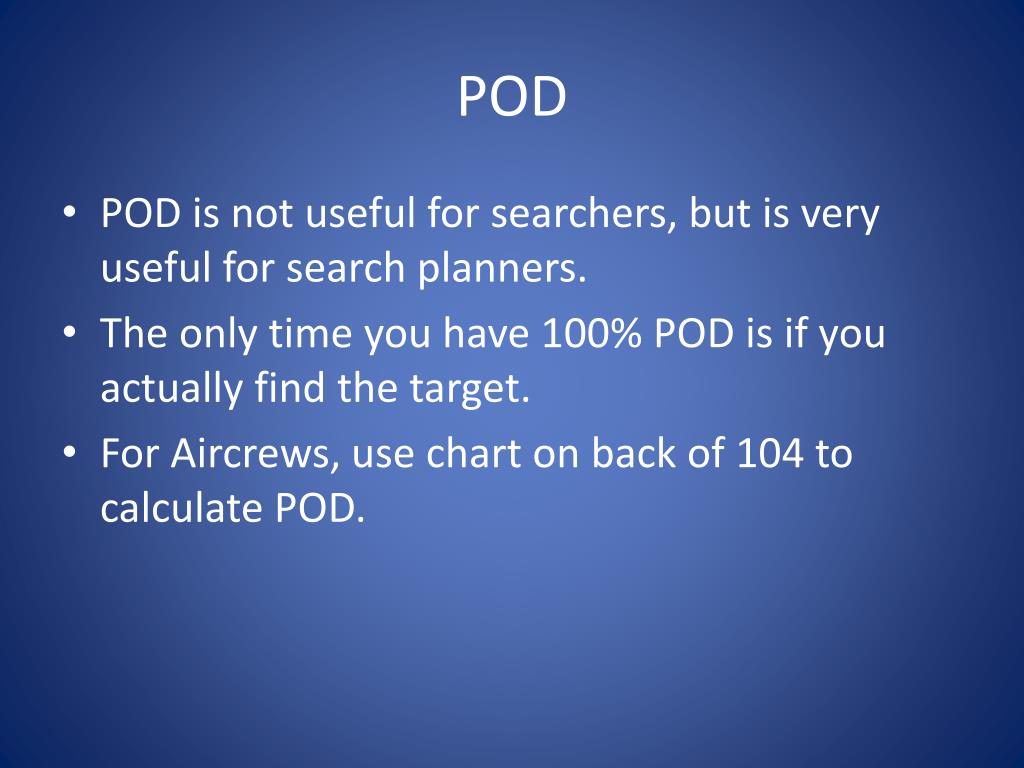 POD

• POD is not useful for searchers, but is very useful for search planners.
• The only time you have 100% POD is if you actually find the target.
• For Aircrews, use chart on back of 104 to calculate POD.